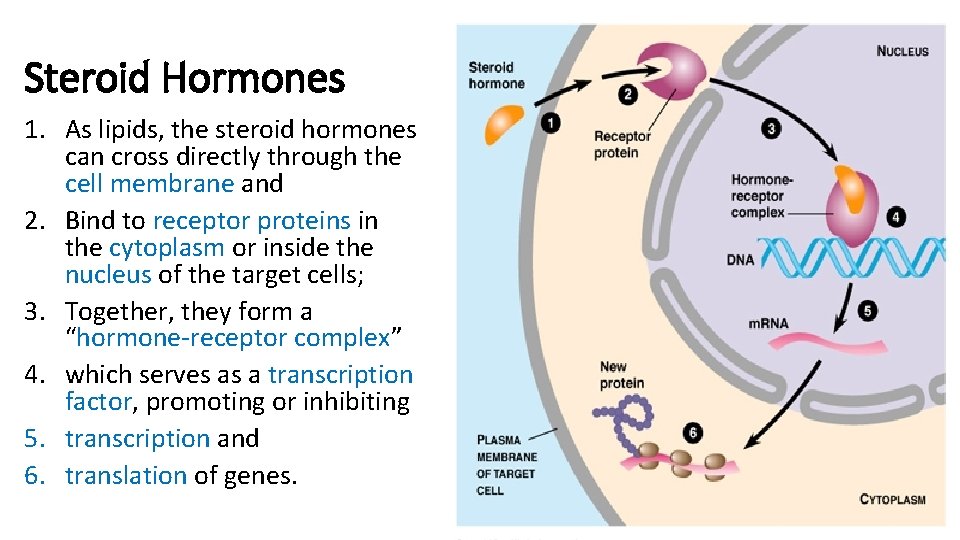 Steroid Hormones

1. As lipids, the steroid hormones can cross directly through the cell membrane and
2. Bind to receptor proteins in the cytoplasm or inside the nucleus of the target cells;
3. Together, they form a "hormone-receptor complex"
4. which serves as a transcription factor, promoting or inhibiting
5. transcription and
6. translation of genes.

Steroid hormone

1

2

Receptor protein

NUCLEUS

3

Hormone-receptor complex

4

DNA

5

mRNA

New protein

6

PLASMA MEMBRANE OF TARGET CELL

CYTOPLASM